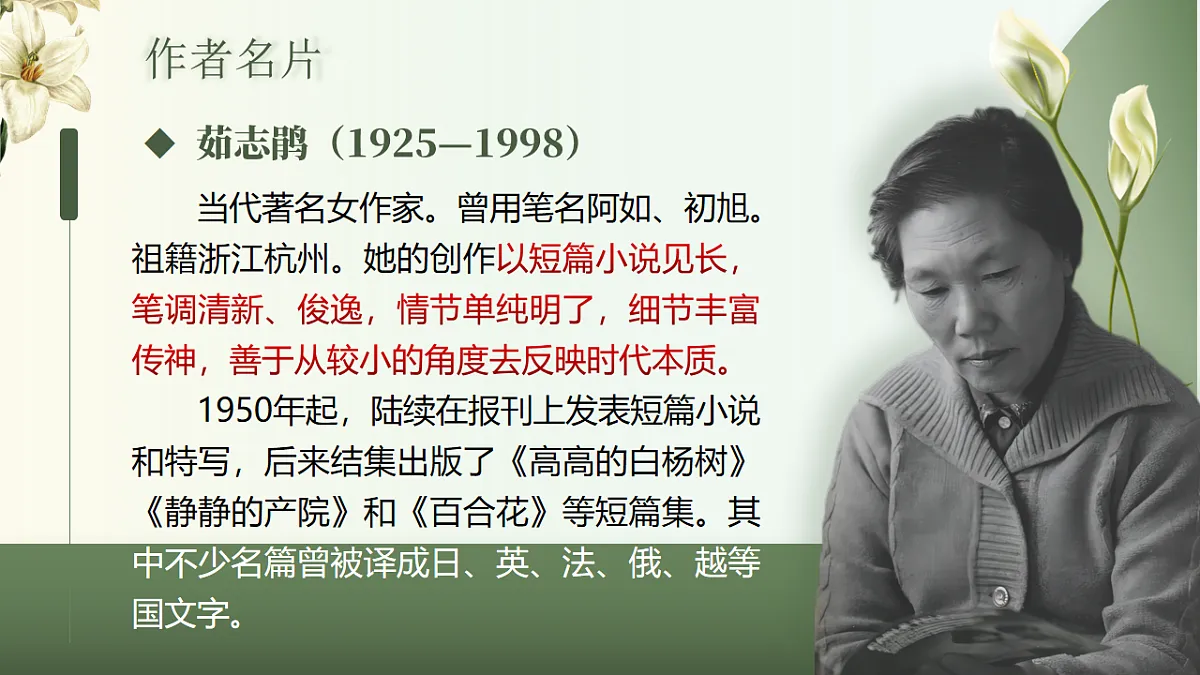 作者名片

◆ 茹志鹃（1925—1998）

当代著名女作家。曾用笔名阿如、初旭。祖籍浙江杭州。她的创作以短篇小说见长，笔调清新、俊逸，情节单纯明了，细节丰富传神，善于从较小的角度去反映时代本质。

1950年起，陆续在报刊上发表短篇小说和特写，后来结集出版了《高高的白杨树》《静静的产院》和《百合花》等短篇集。其中不少名篇曾被译成日、英、法、俄、越等国文字。